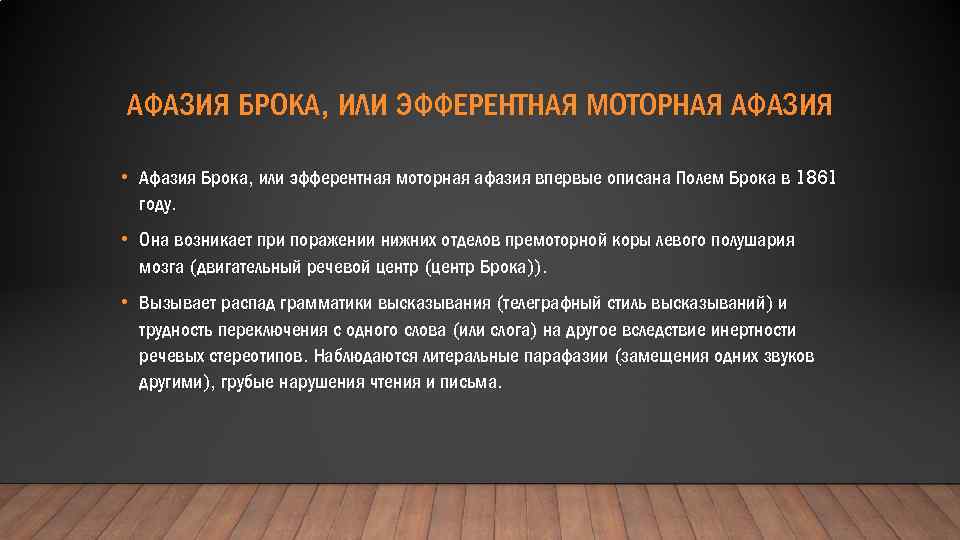 АФАЗИЯ БРОКА, ИЛИ ЭФФЕРЕНТНАЯ МОТОРНАЯ АФАЗИЯ

• Афазия Брока, или эфферентная моторная афазия впервые описана Полем Брока в 1861 году.

• Она возникает при поражении нижних отделов премоторной коры левого полушария мозга (двигательный речевой центр (центр Брока)).

• Вызывает распад грамматики высказывания (телеграфный стиль высказываний) и трудность переключения с одного слова (или слога) на другое вследствие инертности речевых стереотипов. Наблюдаются литеральные парафазии (замещения одних звуков другими), грубые нарушения чтения и письма.